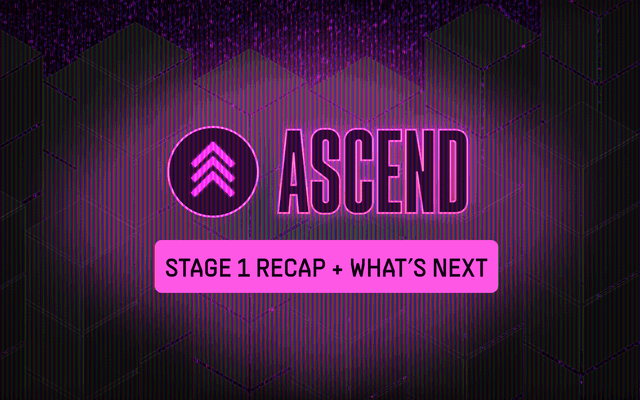 ASCEND

STAGE 1 RECAP + WHAT'S NEXT